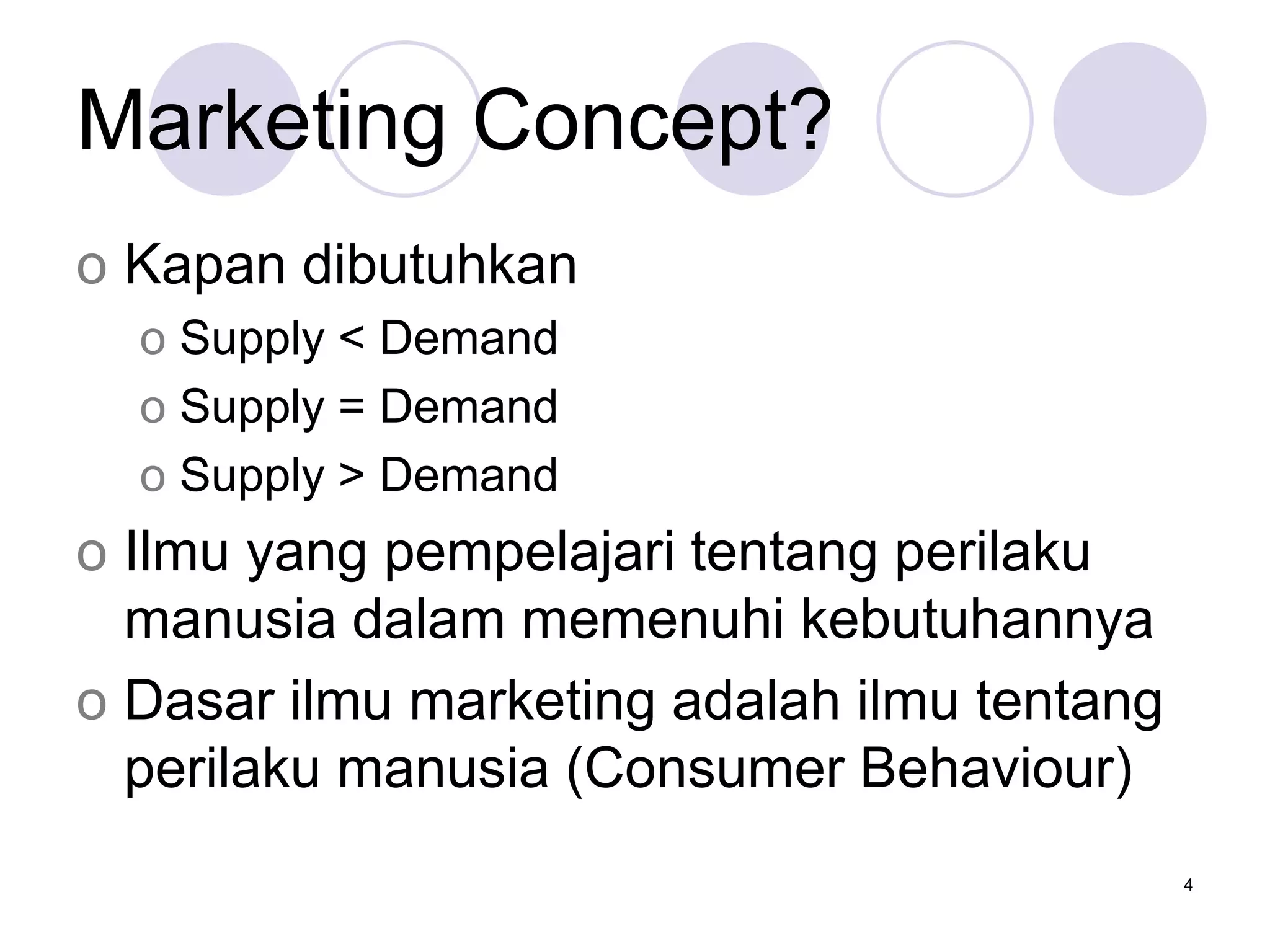 Marketing Concept?

o Kapan dibutuhkan
  o Supply < Demand
  o Supply = Demand
  o Supply > Demand
o Ilmu yang pempelajari tentang perilaku manusia dalam memenuhi kebutuhannya
o Dasar ilmu marketing adalah ilmu tentang perilaku manusia (Consumer Behaviour)

4